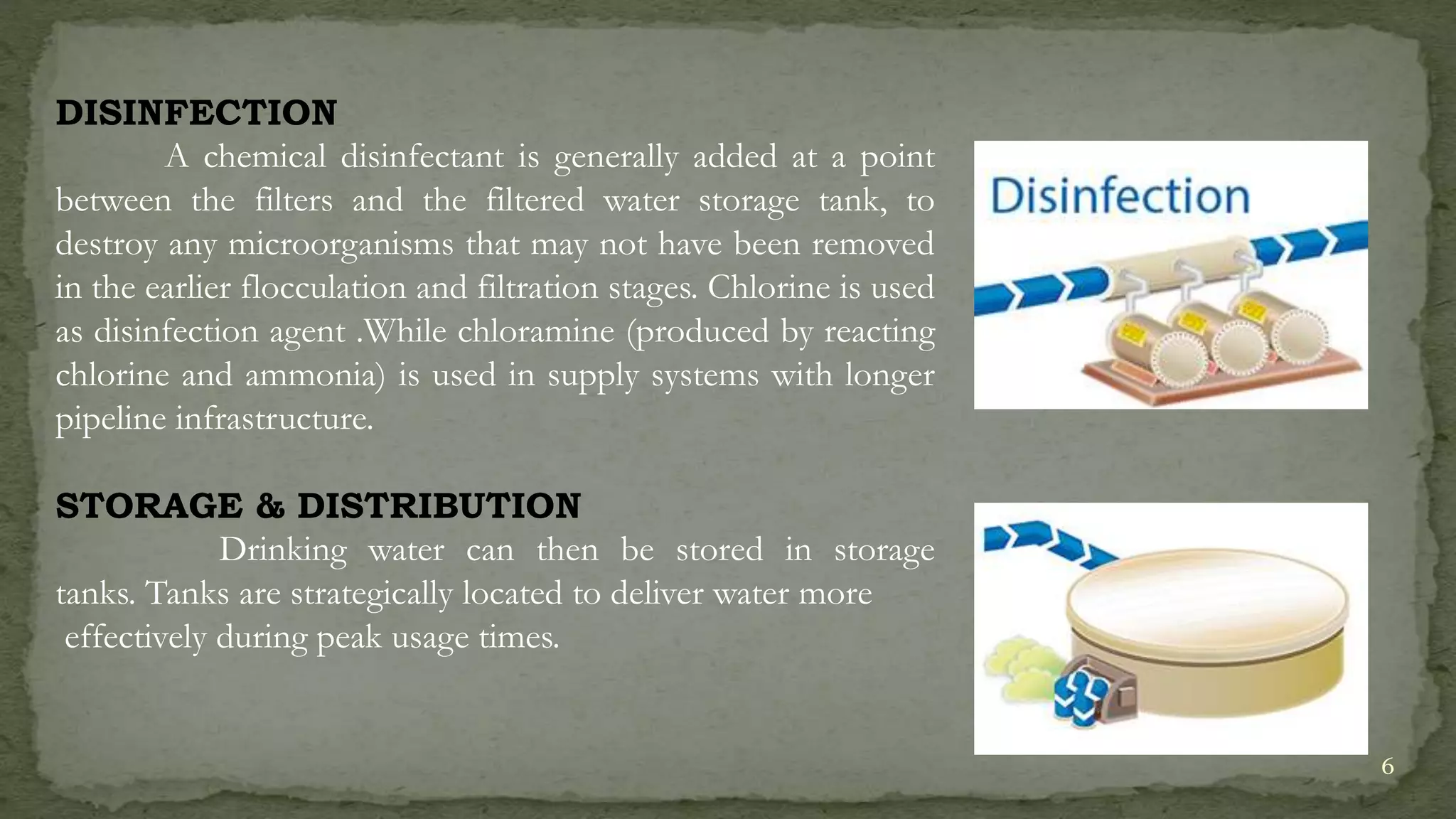 DISINFECTION

A chemical disinfectant is generally added at a point between the filters and the filtered water storage tank, to destroy any microorganisms that may not have been removed in the earlier flocculation and filtration stages. Chlorine is used as disinfection agent .While chloramine (produced by reacting chlorine and ammonia) is used in supply systems with longer pipeline infrastructure.

Disinfection

STORAGE & DISTRIBUTION

Drinking water can then be stored in storage tanks. Tanks are strategically located to deliver water more effectively during peak usage times.

6